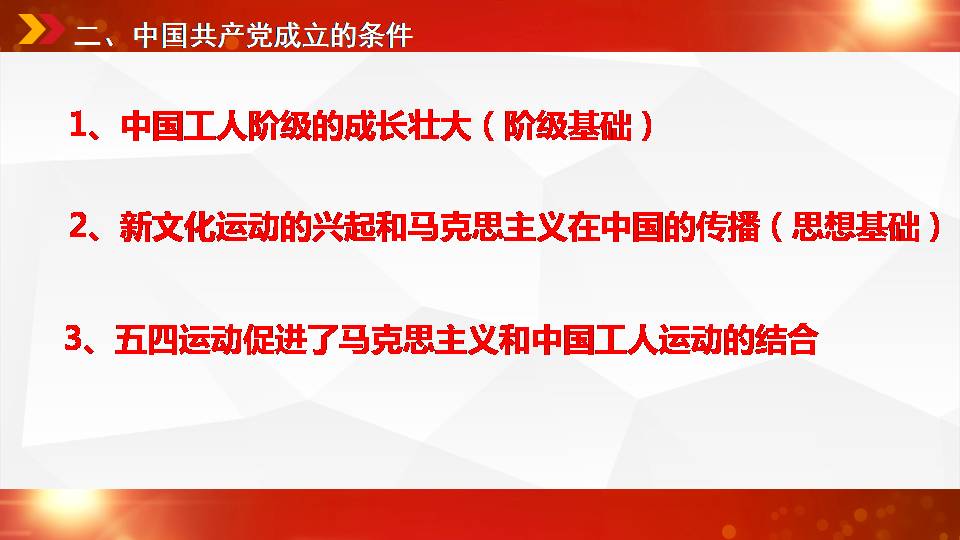 二、中国共产党成立的条件

1、中国工人阶级的成长壮大（阶级基础）

2、新文化运动的兴起和马克思主义在中国的传播（思想基础）

3、五四运动促进了马克思主义和中国工人运动的结合